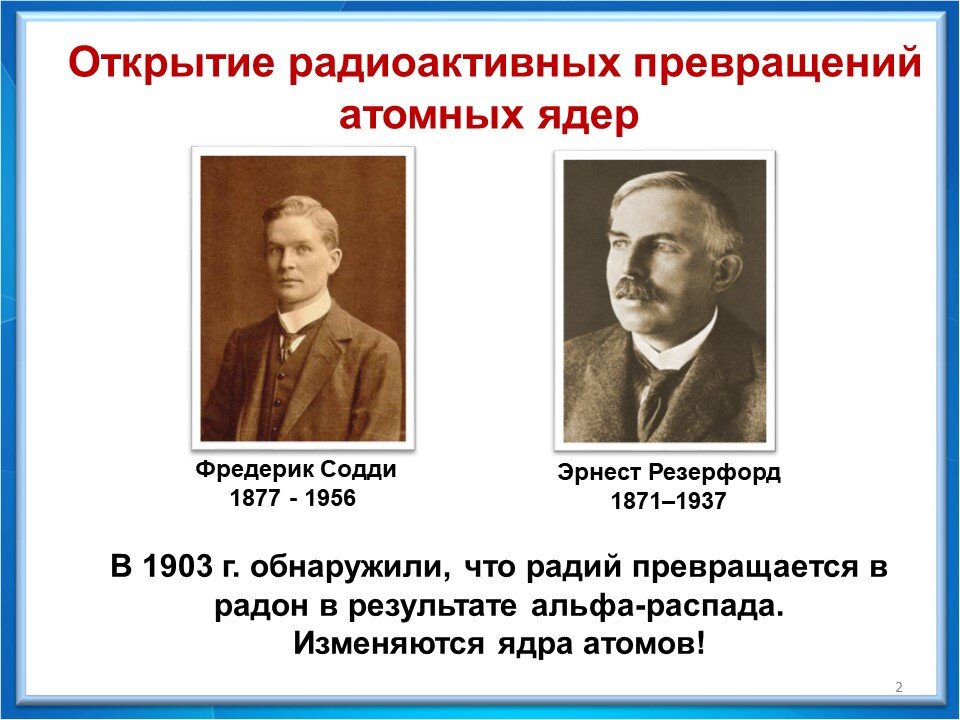 Открытие радиоактивных превращений атомных ядер

Фредерик Содди
1877 - 1956

Эрнест Резерфорд
1871–1937

В 1903 г. обнаружили, что радий превращается в радон в результате альфа-распада.
Изменяются ядра атомов!

2